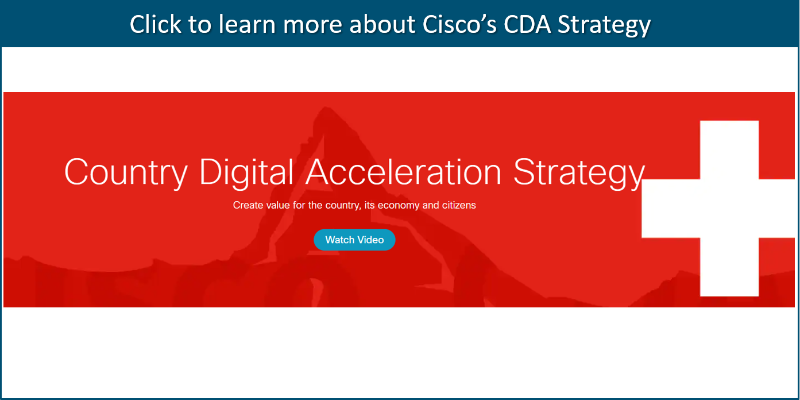 Click to learn more about Cisco's CDA Strategy

Country Digital Acceleration Strategy

Create value for the country, its economy and citizens

Watch Video